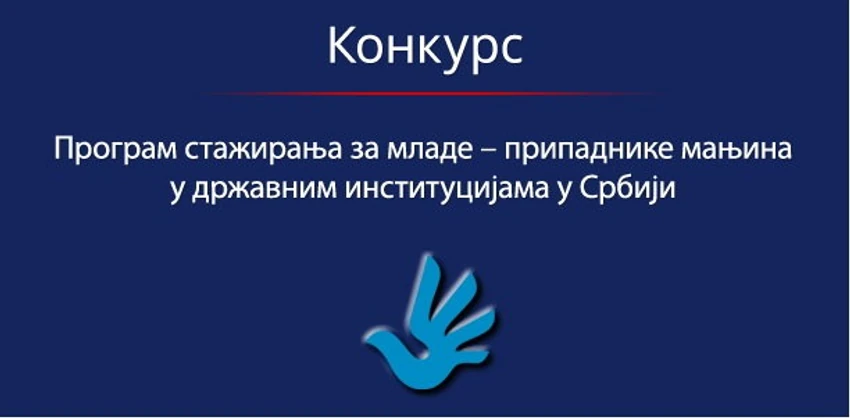 Конкурс

Програм стажирања за младе – припаднике мањина у државним институцијама у Србији